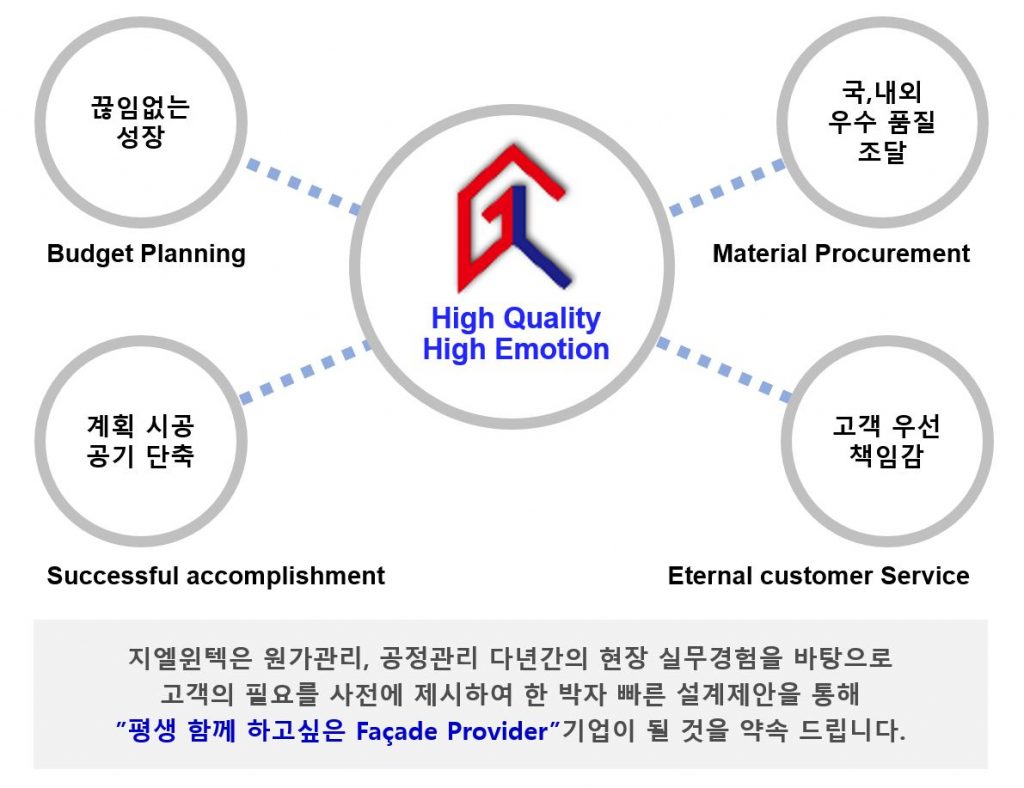 끊임없는
성장

Budget Planning

국,내외
우수 품질
조달

Material Procurement

High Quality
High Emotion

계획 시공
공기 단축

Successful accomplishment

고객 우선
책임감

Eternal customer Service

지엘윈텍은 원가관리, 공정관리 다년간의 현장 실무경험을 바탕으로
고객의 필요를 사전에 제시하여 한 박자 빠른 설계제안을 통해
"평생 함께 하고싶은 Façade Provider"기업이 될 것을 약속 드립니다.